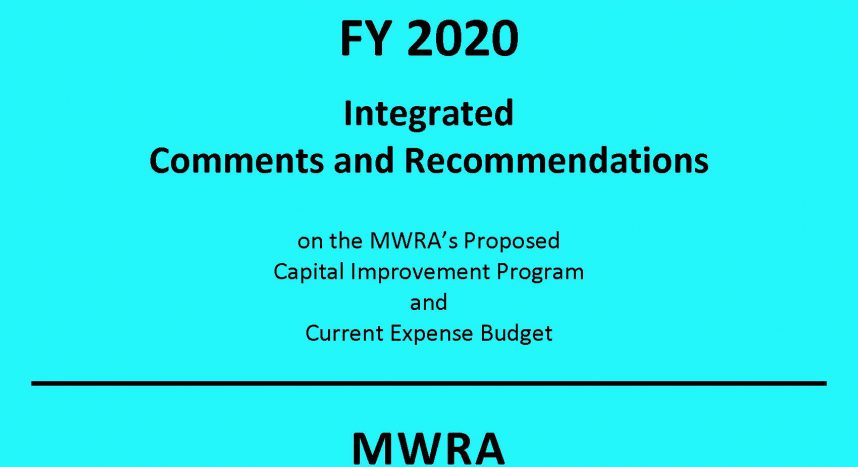 FY 2020

Integrated
Comments and Recommendations

on the MWRA's Proposed
Capital Improvement Program
and
Current Expense Budget

MWRA